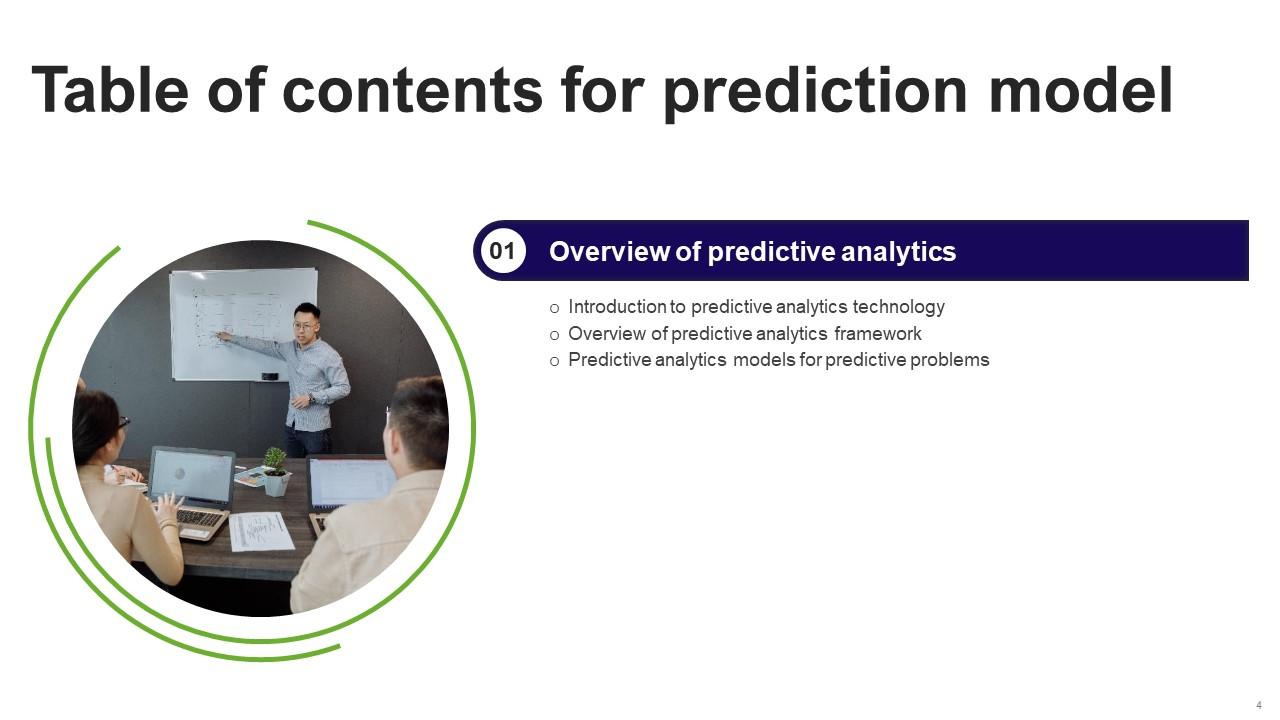 Table of contents for prediction model

01 Overview of predictive analytics

o Introduction to predictive analytics technology
o Overview of predictive analytics framework
o Predictive analytics models for predictive problems

4